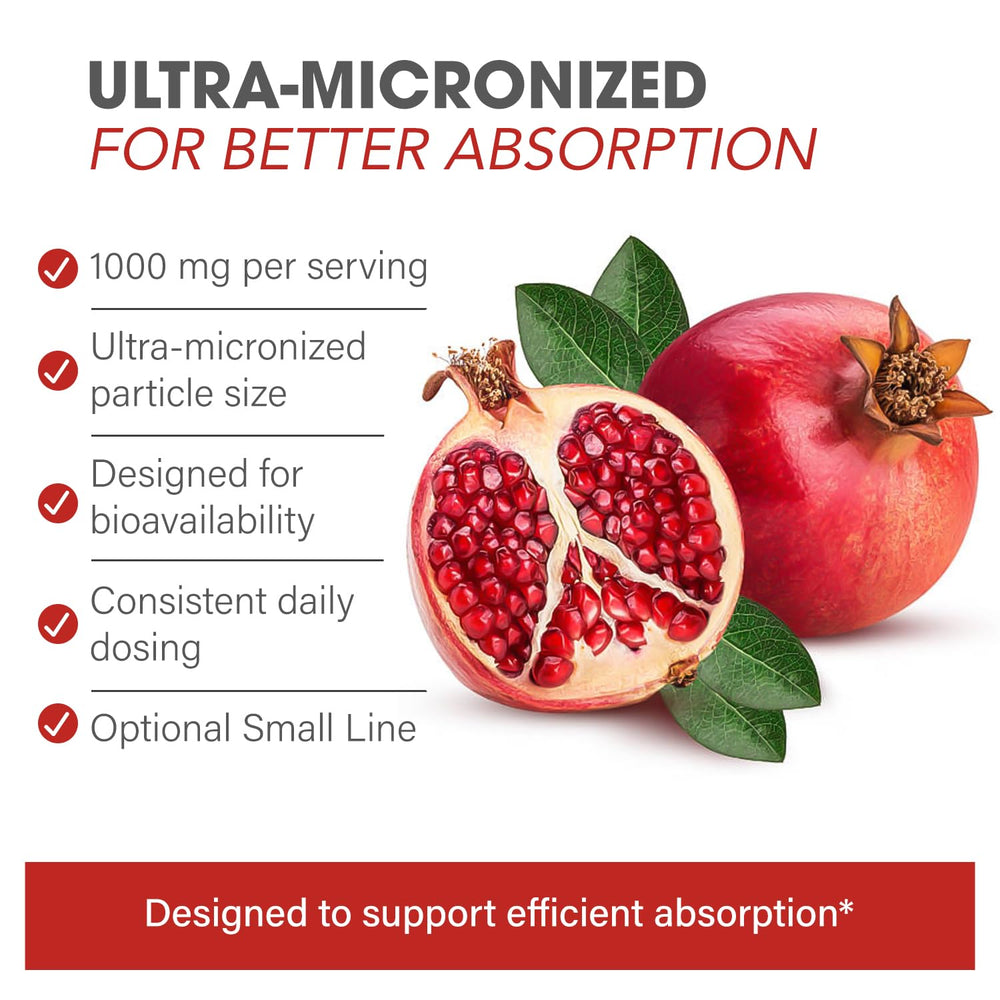 ULTRA-MICRONIZED
FOR BETTER ABSORPTION

1000 mg per serving

Ultra-micronized particle size

Designed for bioavailability

Consistent daily dosing

Optional Small Line

Designed to support efficient absorption*